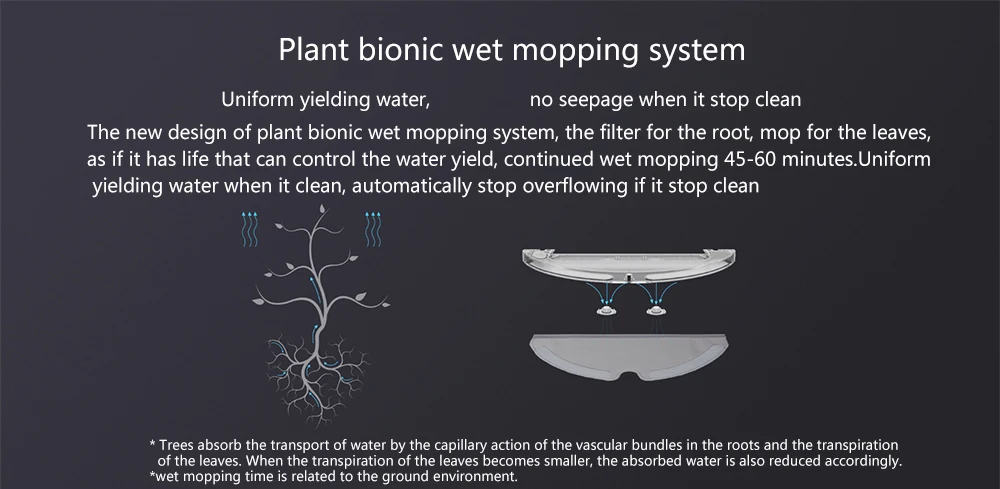 Plant bionic wet mopping system

Uniform yielding water, no seepage when it stop clean

The new design of plant bionic wet mopping system, the filter for the root, mop for the leaves, as if it has life that can control the water yield, continued wet mopping 45-60 minutes.Uniform yielding water when it clean, automatically stop overflowing if it stop clean

* Trees absorb the transport of water by the capillary action of the vascular bundles in the roots and the transpiration of the leaves. When the transpiration of the leaves becomes smaller, the absorbed water is also reduced accordingly.
*wet mopping time is related to the ground environment.